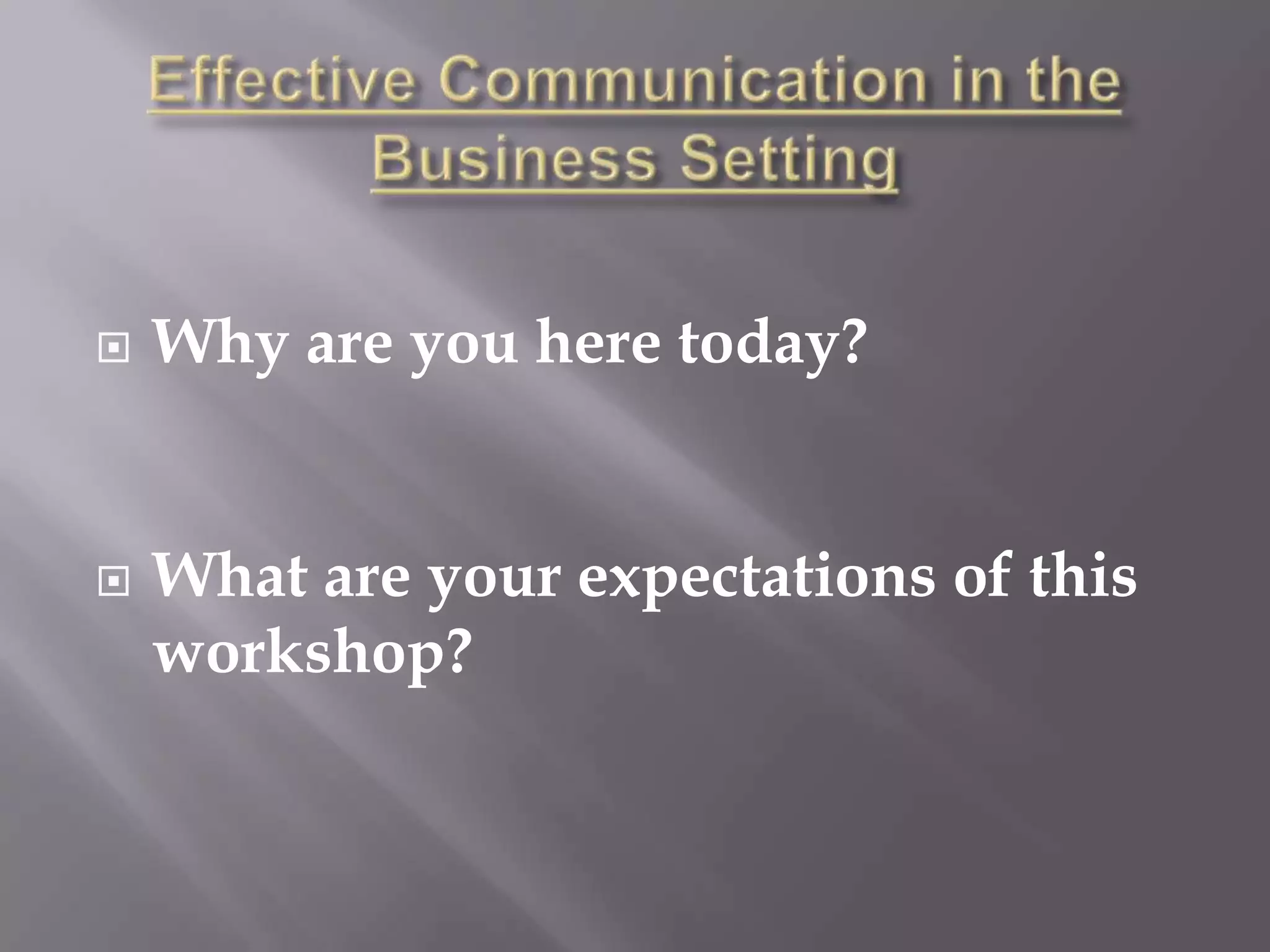 Effective Communication in the Business Setting

Why are you here today?

What are your expectations of this workshop?